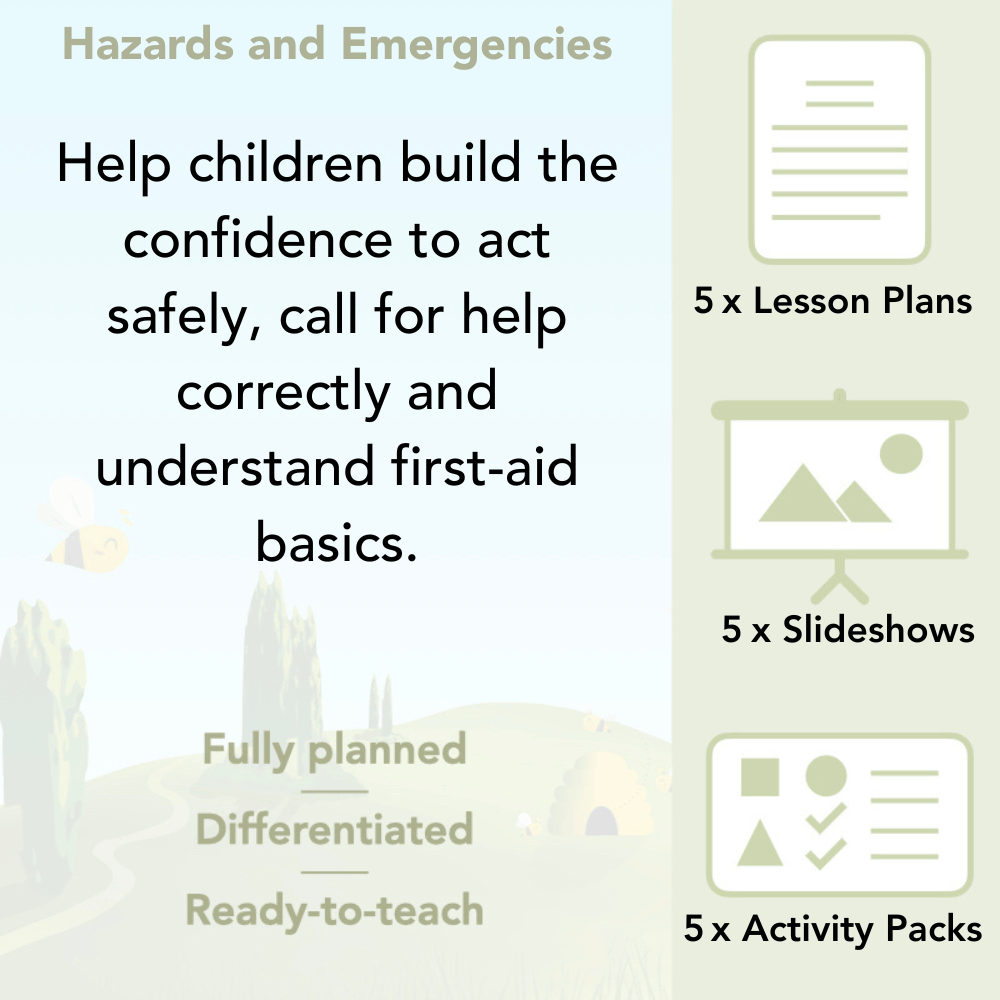 Hazards and Emergencies

Help children build the confidence to act safely, call for help correctly and understand first-aid basics.

Fully planned

Differentiated

Ready-to-teach

5 x Lesson Plans

5 x Slideshows

5 x Activity Packs